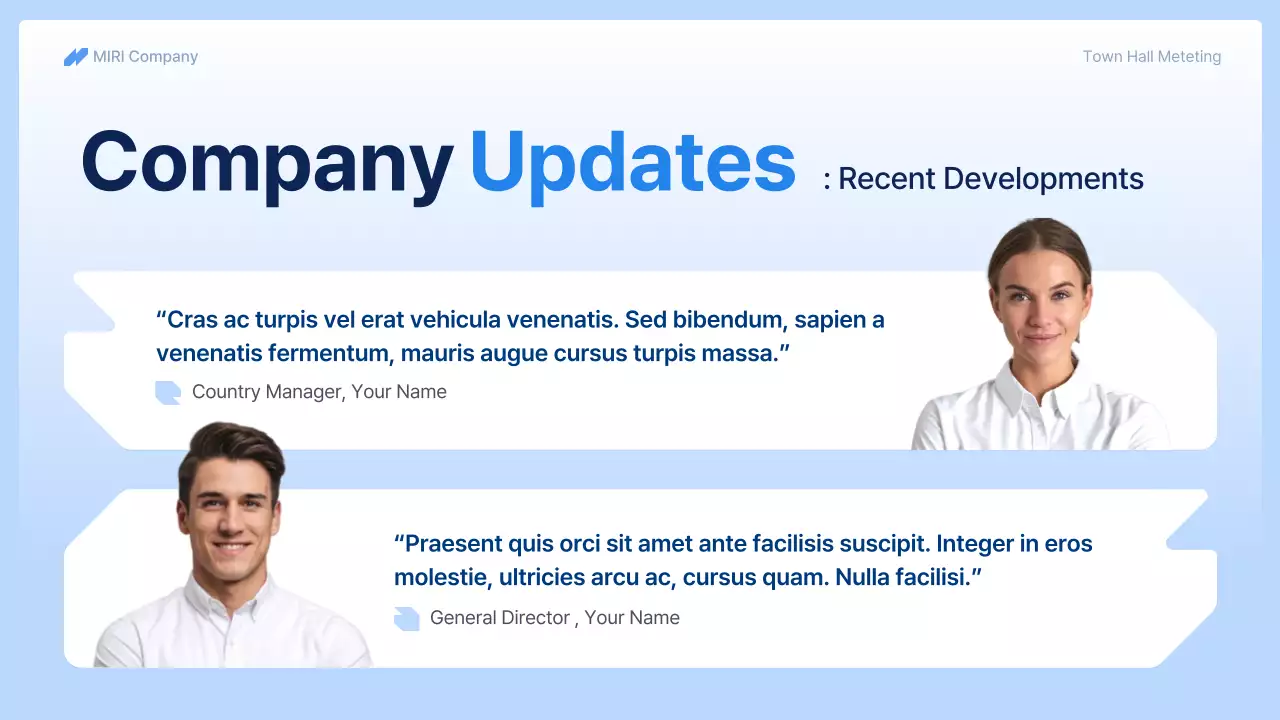 MIRI Company

Town Hall Meteting

Company Updates : Recent Developments

“Cras ac turpis vel erat vehicula venenatis. Sed bibendum, sapien a venenatis fermentum, mauris augue cursus turpis massa.”

Country Manager, Your Name

“Praesent quis orci sit amet ante facilisis suscipit. Integer in eros molestie, ultricies arcu ac, cursus quam. Nulla facilisi.”

General Director , Your Name